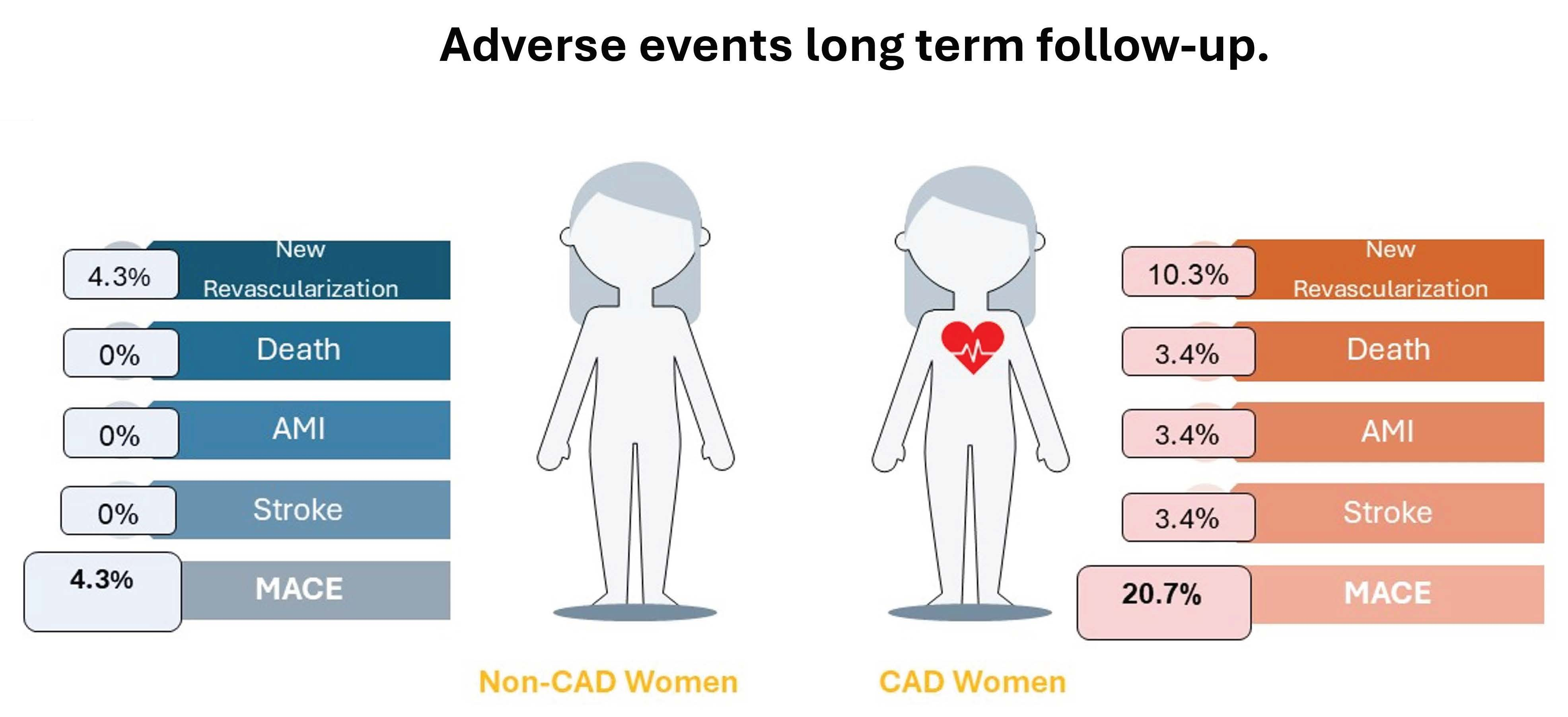 Adverse events long term follow-up.

4.3% New Revascularization

0% Death

0% AMI

0% Stroke

4.3% MACE

Non-CAD Women

CAD Women

10.3% New Revascularization

3.4% Death

3.4% AMI

3.4% Stroke

20.7% MACE